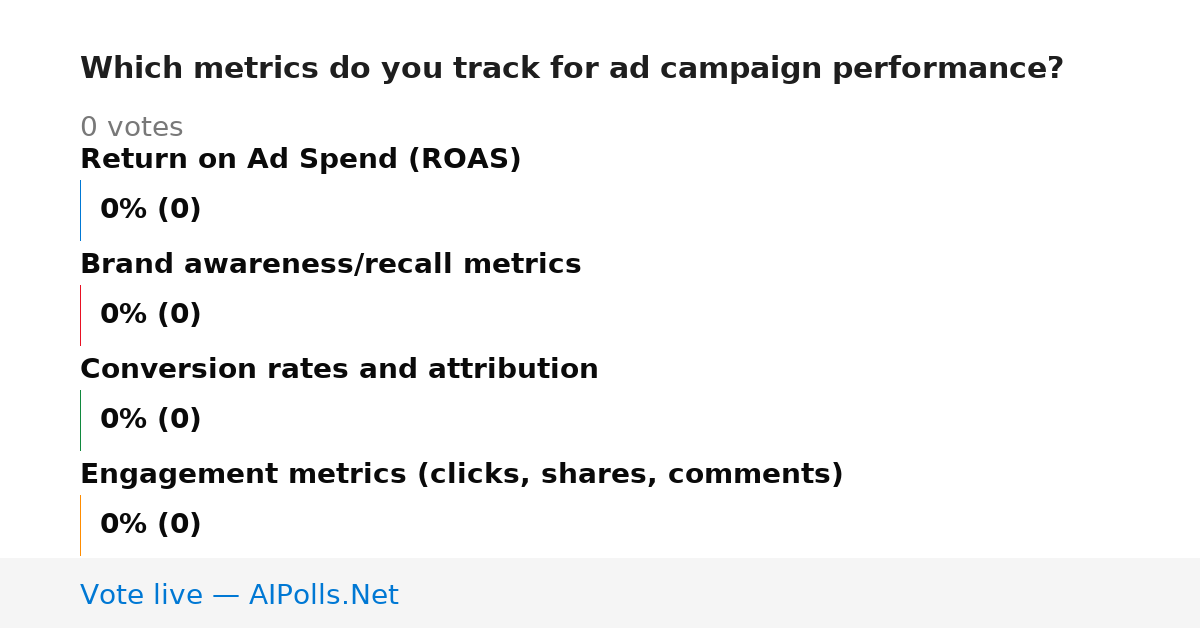 Which metrics do you track for ad campaign performance?

0 votes

Return on Ad Spend (ROAS)

0% (0)

Brand awareness/recall metrics

0% (0)

Conversion rates and attribution

0% (0)

Engagement metrics (clicks, shares, comments)

0% (0)

Vote live — AIPolls.Net